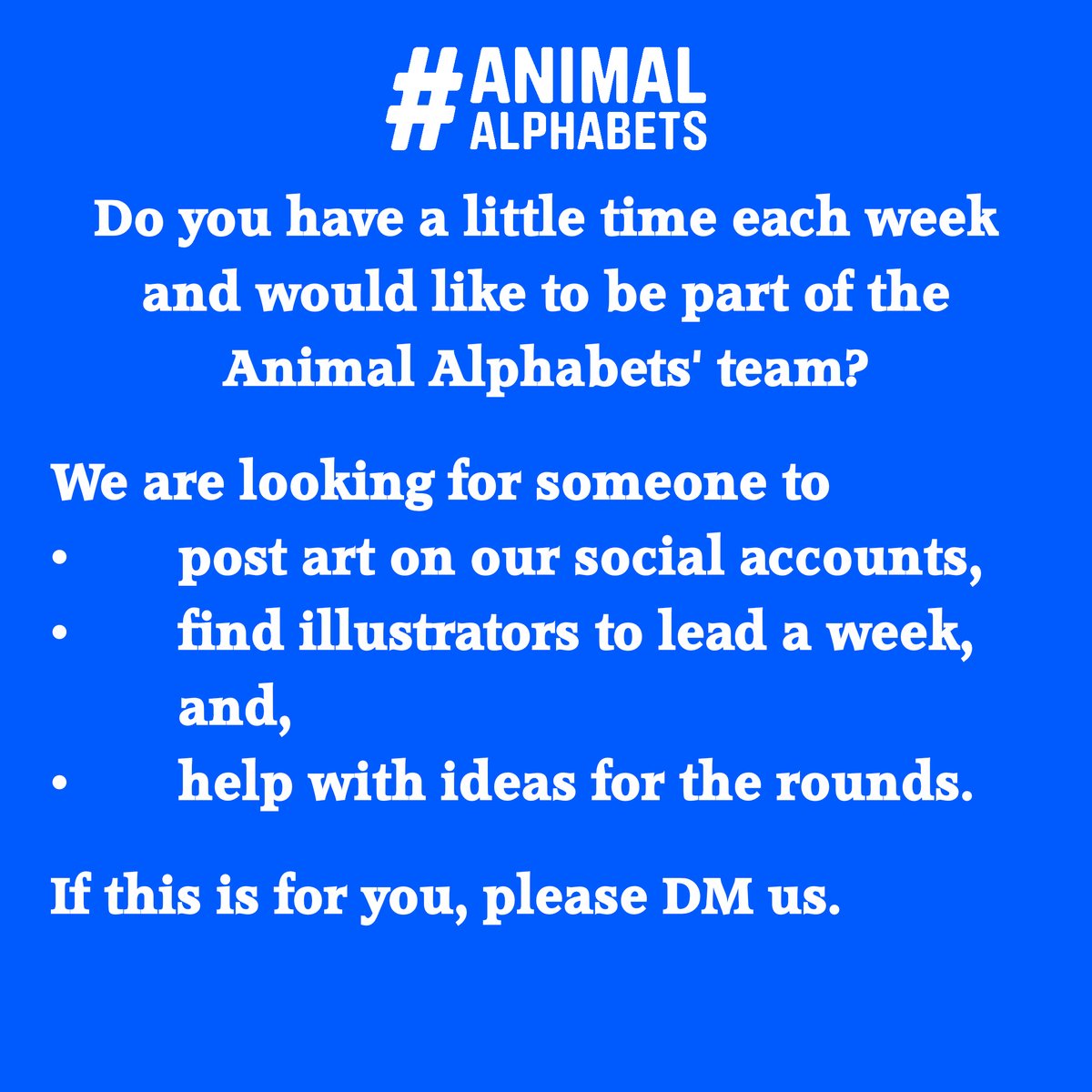 #ANIMAL ALPHABETS

Do you have a little time each week and would like to be part of the Animal Alphabets' team?

We are looking for someone to
• post art on our social accounts,
• find illustrators to lead a week, and,
• help with ideas for the rounds.

If this is for you, please DM us.